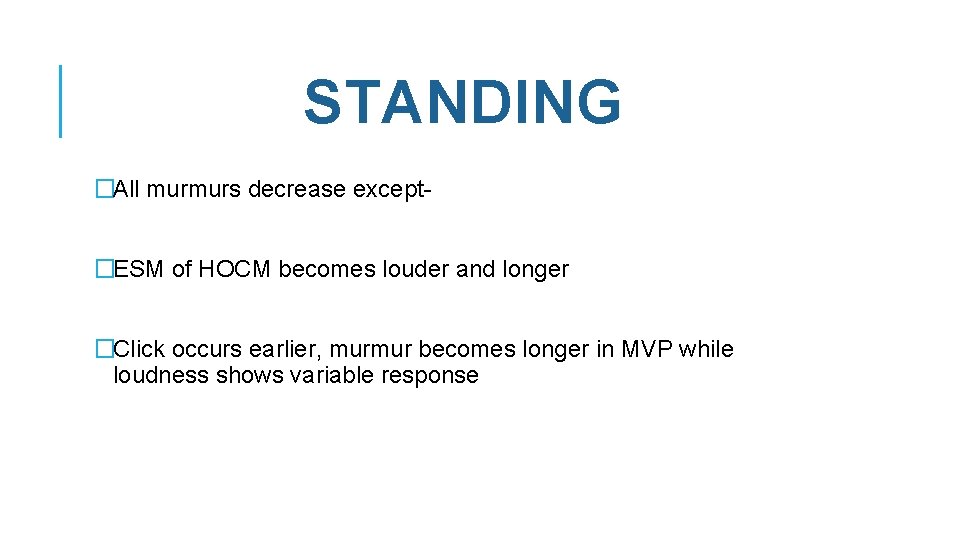 STANDING

�All murmurs decrease except-

�ESM of HOCM becomes louder and longer

�Click occurs earlier, murmur becomes longer in MVP while loudness shows variable response